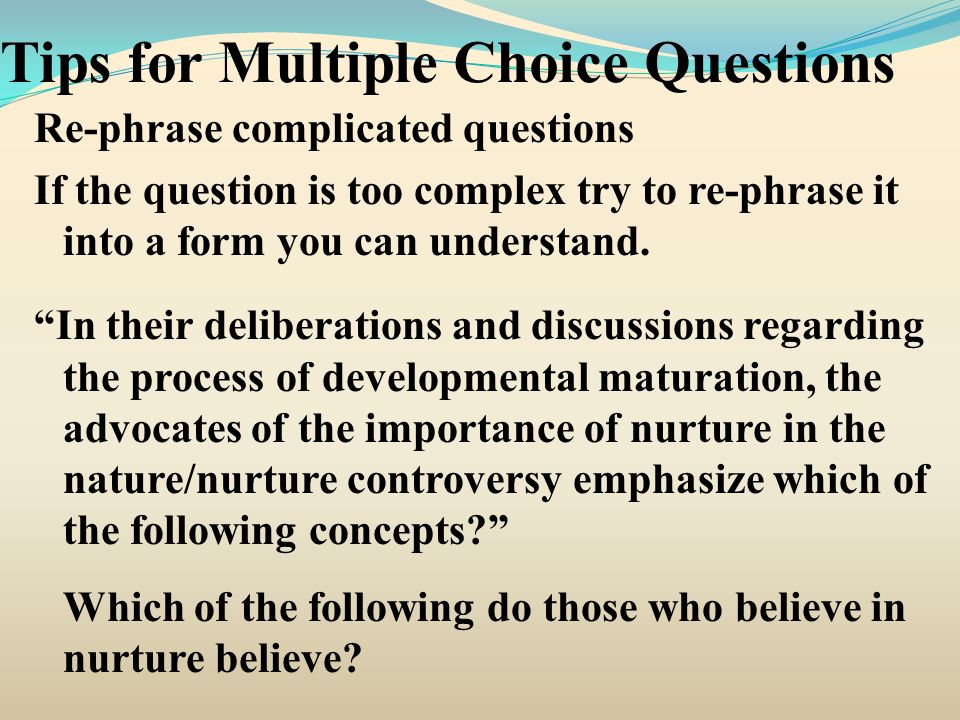 Tips for Multiple Choice Questions

Re-phrase complicated questions

If the question is too complex try to re-phrase it into a form you can understand.

“In their deliberations and discussions regarding the process of developmental maturation, the advocates of the importance of nurture in the nature/nurture controversy emphasize which of the following concepts?”

Which of the following do those who believe in nurture believe?